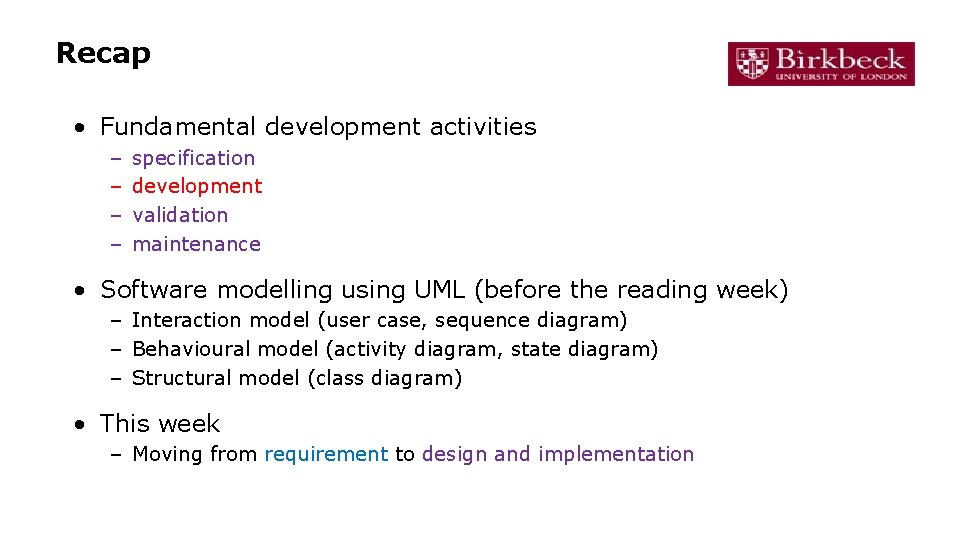 Recap

Birkbeck
UNIVERSITY OF LONDON

• Fundamental development activities
– specification
– development
– validation
– maintenance

• Software modelling using UML (before the reading week)
– Interaction model (user case, sequence diagram)
– Behavioural model (activity diagram, state diagram)
– Structural model (class diagram)

• This week
– Moving from requirement to design and implementation